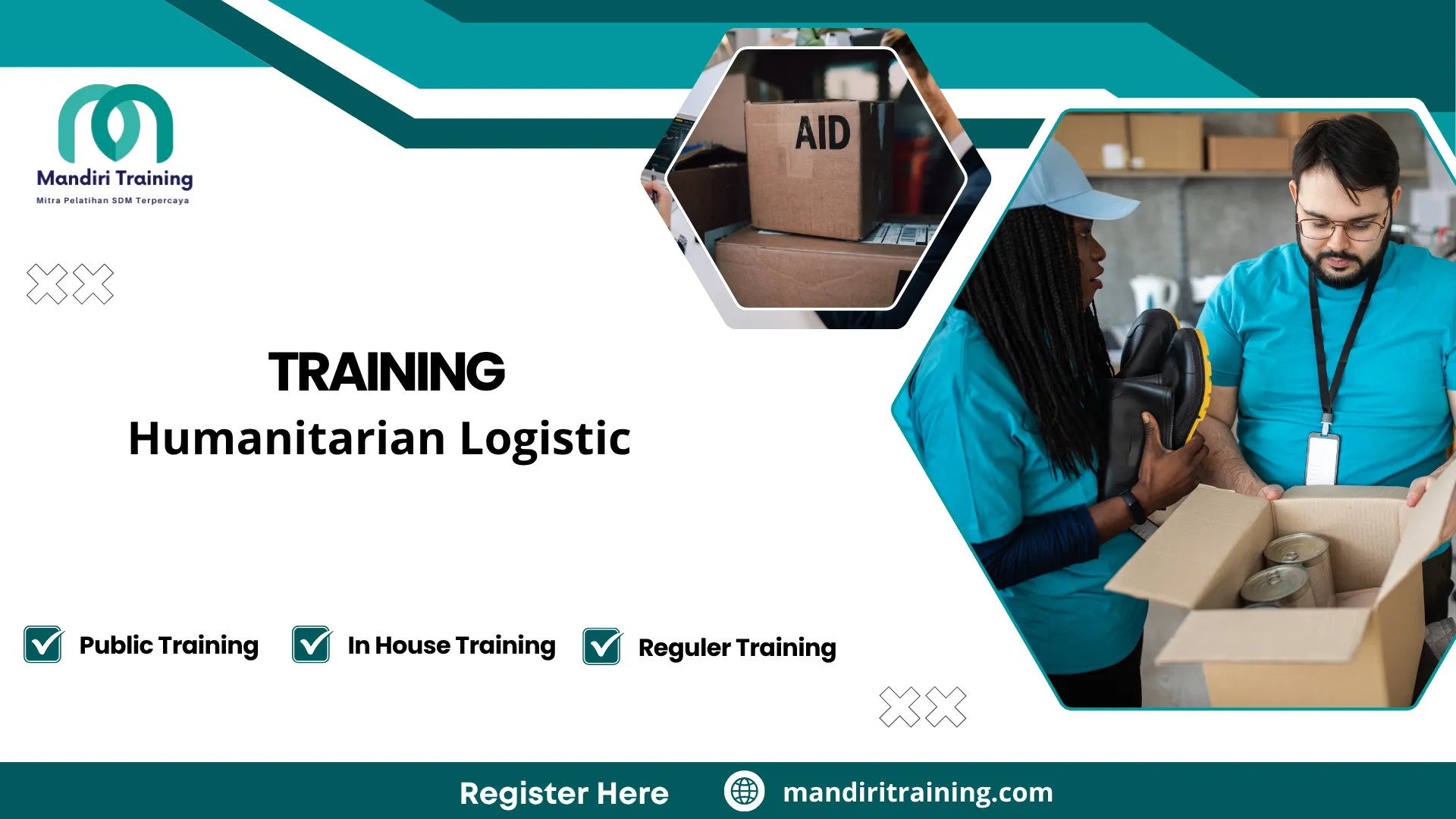 Mandiri Training
Mitra Pelatihan SDM Terpercaya

AID

TRAINING
Humanitarian Logistic

Public Training
In House Training
Reguler Training

Register Here
mandiritraining.com